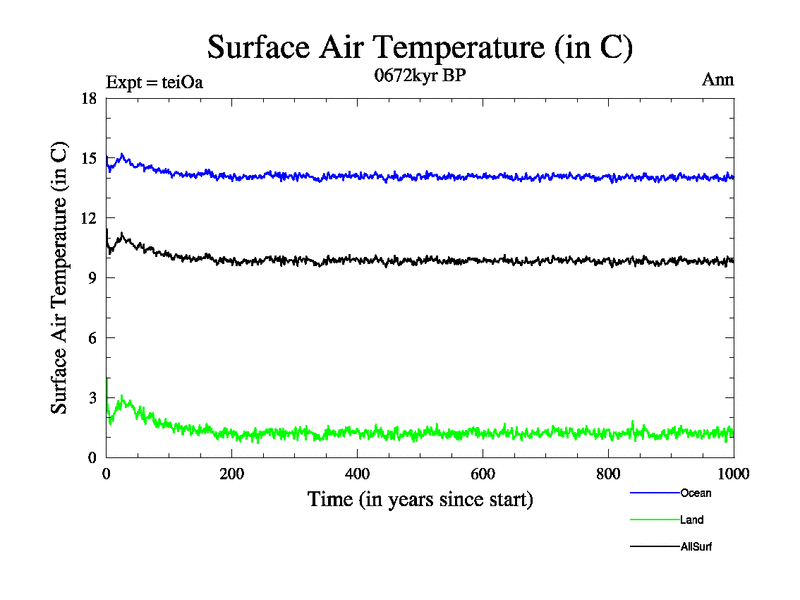 Surface Air Temperature (in C)

Expt = teiOa

0672kyr BP

Ann

Surface Air Temperature (in C)

18
15
12
9
6
3
0

0
200
400
600
800
1000

Time (in years since start)

Ocean
Land
AllSurf